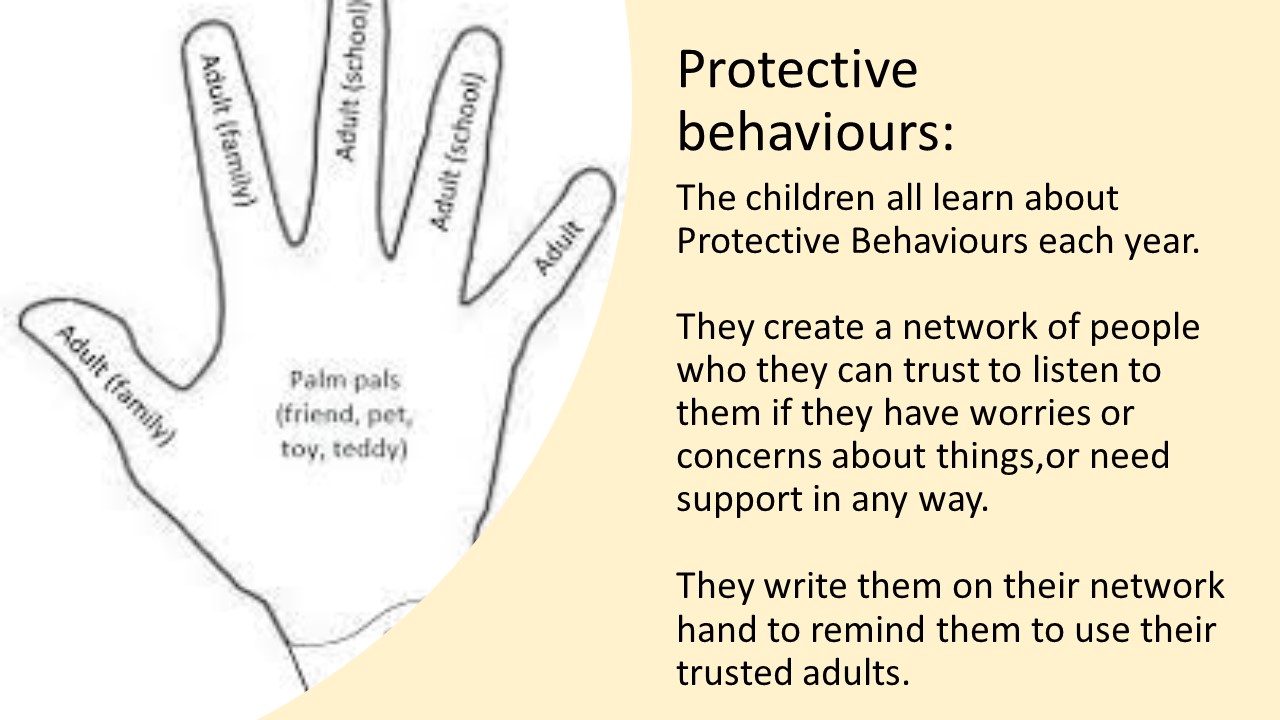 Adult (family)

Adult (family)

Adult (school)

Adult (school)

Adult

Palm pals (friend, pet, toy, teddy)

Protective behaviours:

The children all learn about Protective Behaviours each year.

They create a network of people who they can trust to listen to them if they have worries or concerns about things,or need support in any way.

They write them on their network hand to remind them to use their trusted adults.